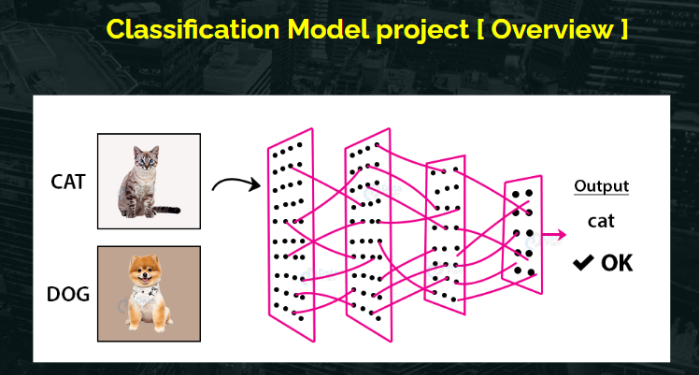 Classification Model project [ Overview ]

CAT

DOG

Output

cat

✔ OK